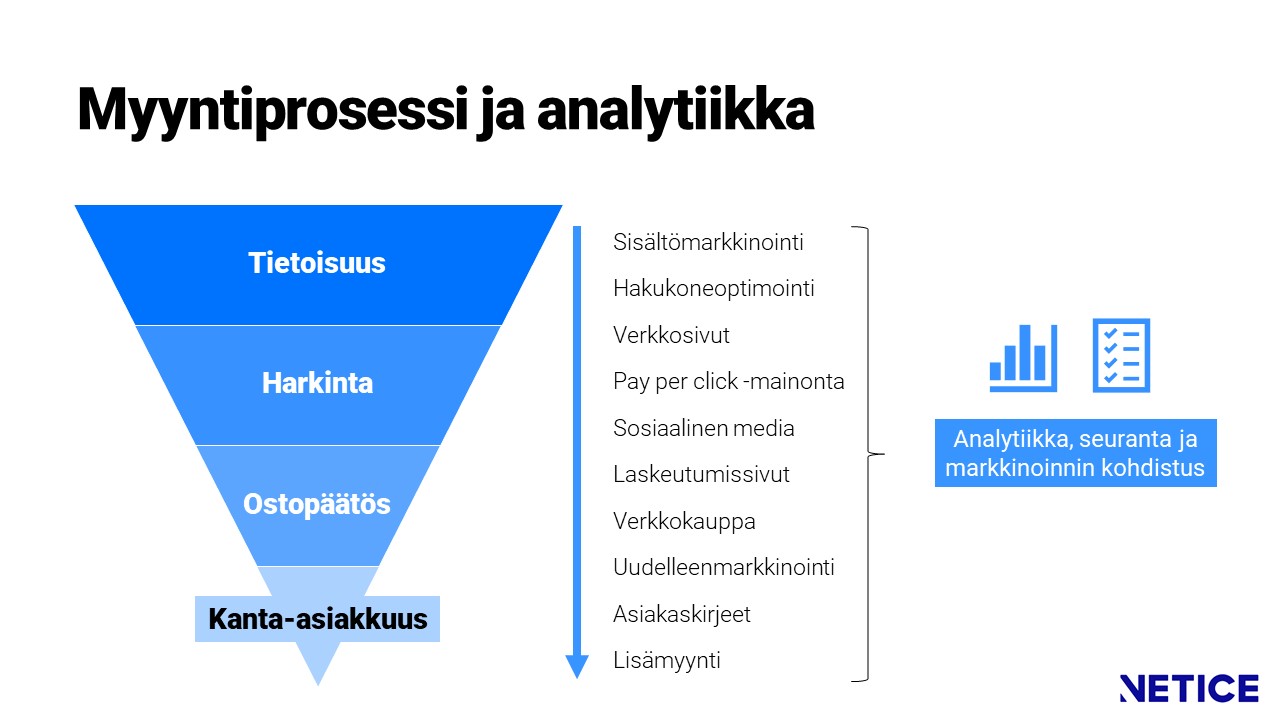 Myyntiprosessi ja analytiikka

Tietoisuus

Harkinta

Ostopäätös

Kanta-asiakkuus

Sisältömarkkinointi
Hakukoneoptimointi
Verkkosivut
Pay per click -mainonta
Sosiaalinen media
Laskeutumissivut
Verkkokauppa
Uudelleenmarkkinointi
Asiakaskirjeet
Lisämyynti

Analytiikka, seuranta ja markkinoinnin kohdistus

NETICE